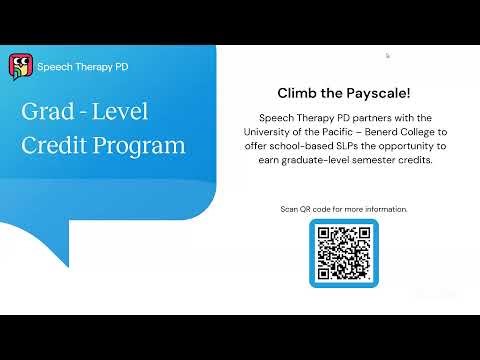 Speech Therapy PD

Grad - Level Credit Program

Climb the Payscale!

Speech Therapy PD partners with the University of the Pacific – Benerd College to offer school-based SLPs the opportunity to earn graduate-level semester credits.

Scan QR code for more information.